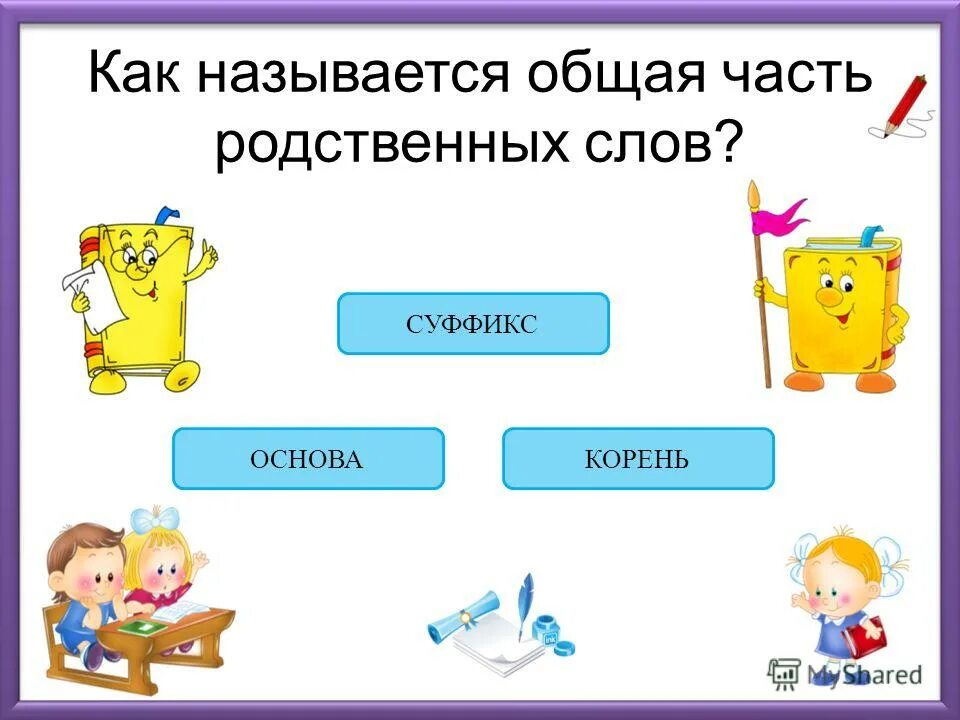 Как называется общая часть родственных слов?

СУФФИКС

ОСНОВА

КОРЕНЬ

MyShared